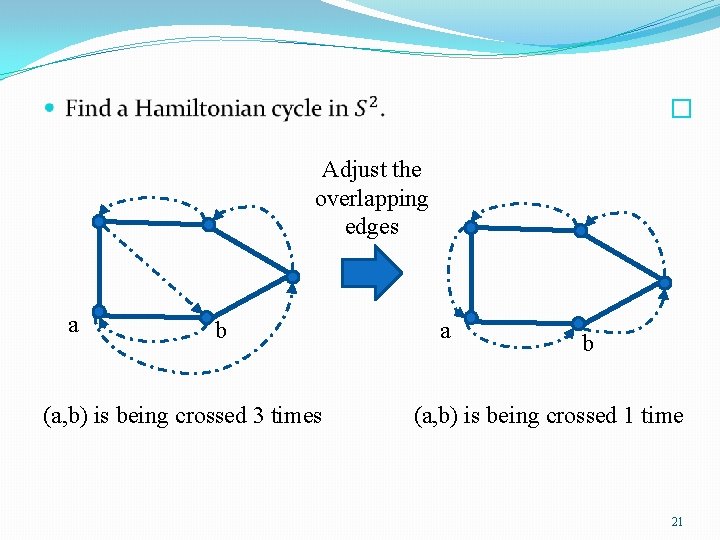 Find a Hamiltonian cycle in $S^2$. □

Adjust the overlapping edges

a

b

a

b

(a,b) is being crossed 3 times

(a,b) is being crossed 1 time

21